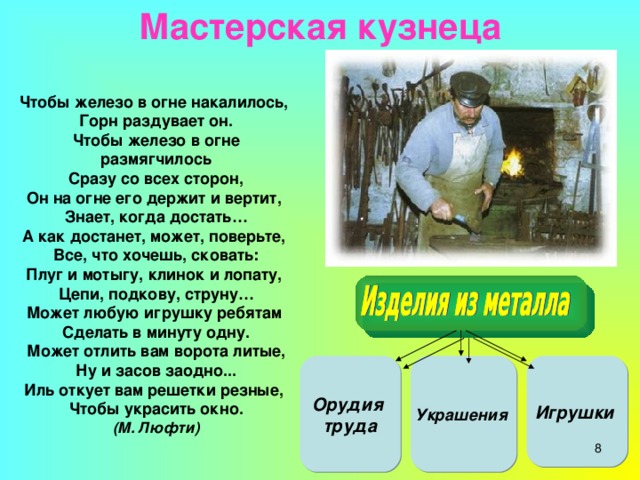 Мастерская кузнеца

Чтобы железо в огне накалилось,
Горн раздувает он.
Чтобы железо в огне размягчилось
Сразу со всех сторон,
Он на огне его держит и вертит,
Знает, когда достать…
А как достанет, может, поверьте,
Все, что хочешь, сковать:
Плуг и мотыгу, клинок и лопату,
Цепи, подкову, струну…
Может любую игрушку ребятам
Сделать в минуту одну.
Может отлить вам ворота литые,
Ну и засов заодно...
Иль откует вам решетки резные,
Чтобы украсить окно.
(М. Люфти)

Изделия из металла

Орудия труда

Украшения

Игрушки

8